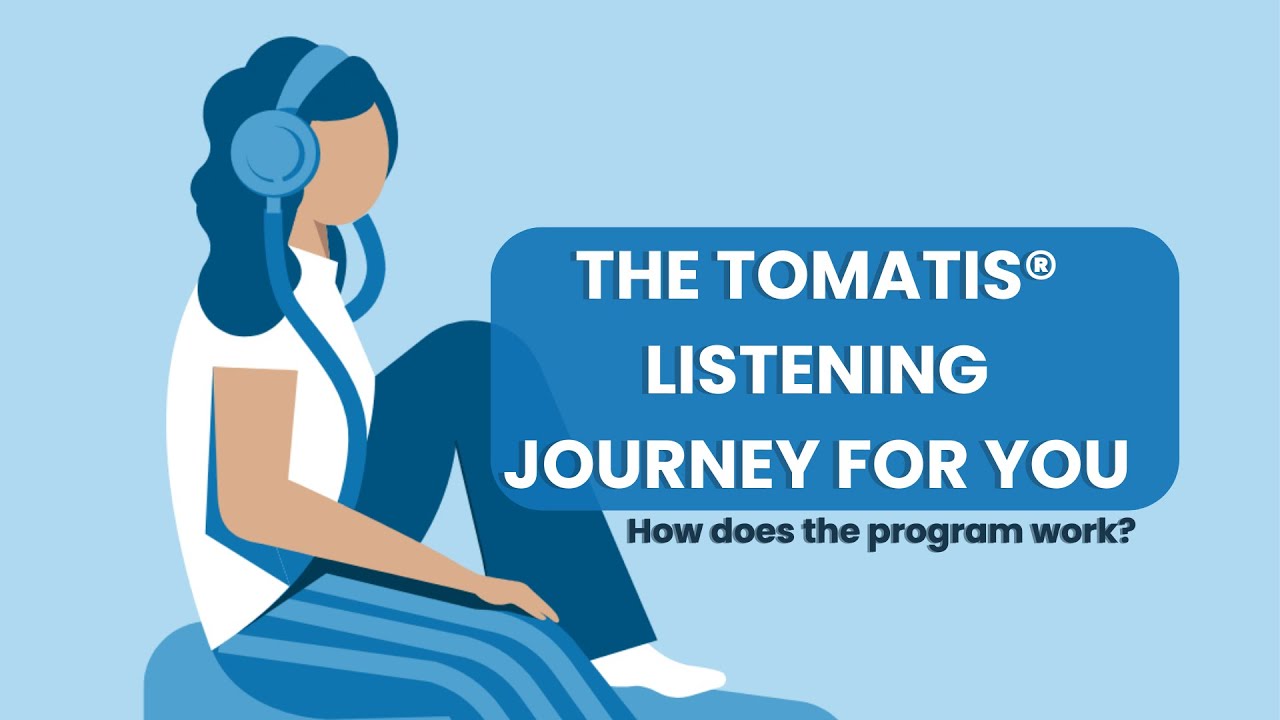 THE TOMATIS®
LISTENING
JOURNEY FOR YOU

How does the program work?